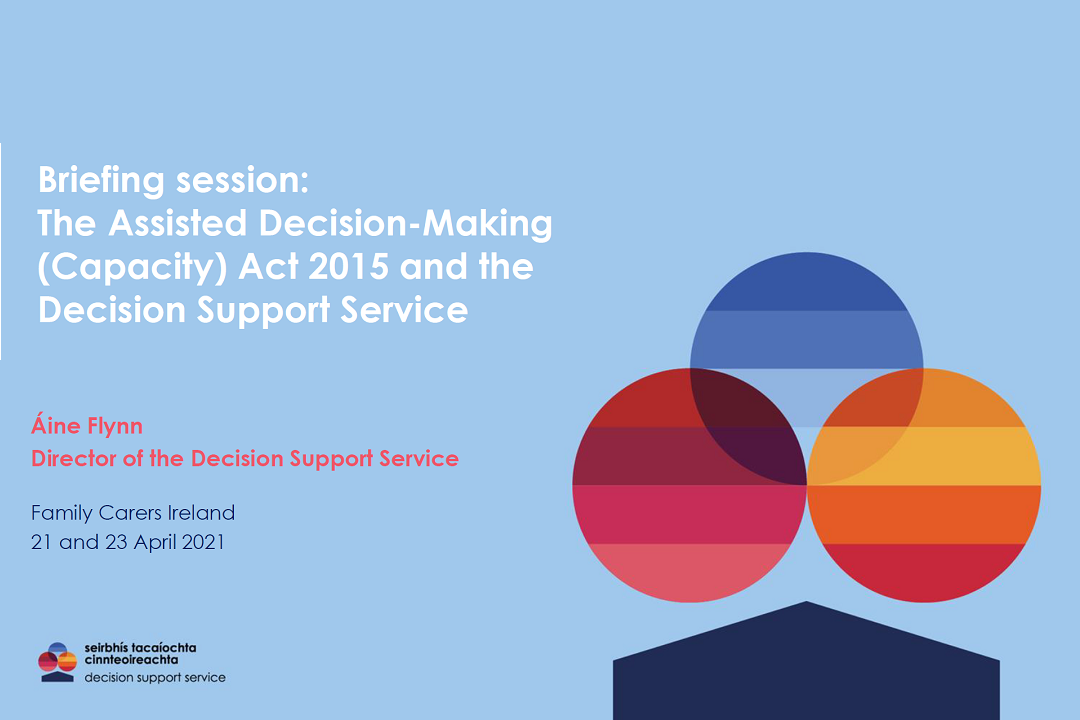 Briefing session:
The Assisted Decision-Making (Capacity) Act 2015 and the Decision Support Service

Áine Flynn
Director of the Decision Support Service

Family Carers Ireland
21 and 23 April 2021

seirbhís tacaíochta cinnteoireachta
decision support service